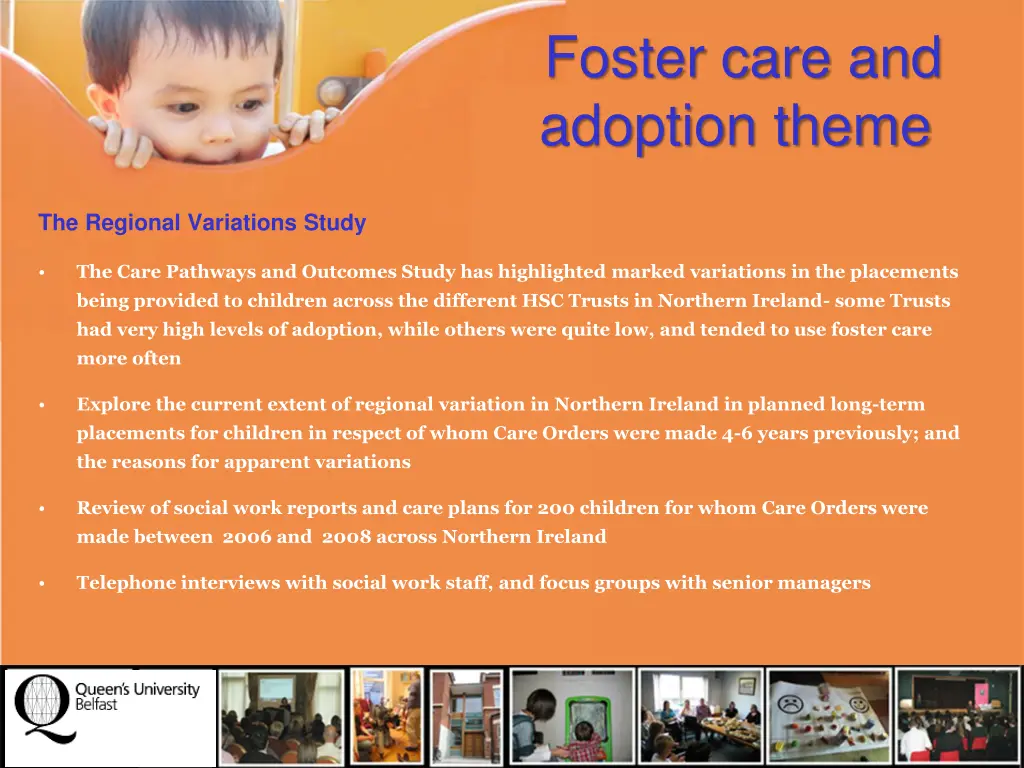 Foster care and adoption theme

The Regional Variations Study

• The Care Pathways and Outcomes Study has highlighted marked variations in the placements being provided to children across the different HSC Trusts in Northern Ireland- some Trusts had very high levels of adoption, while others were quite low, and tended to use foster care more often

• Explore the current extent of regional variation in Northern Ireland in planned long-term placements for children in respect of whom Care Orders were made 4-6 years previously; and the reasons for apparent variations

• Review of social work reports and care plans for 200 children for whom Care Orders were made between 2006 and 2008 across Northern Ireland

• Telephone interviews with social work staff, and focus groups with senior managers

Queen's University Belfast